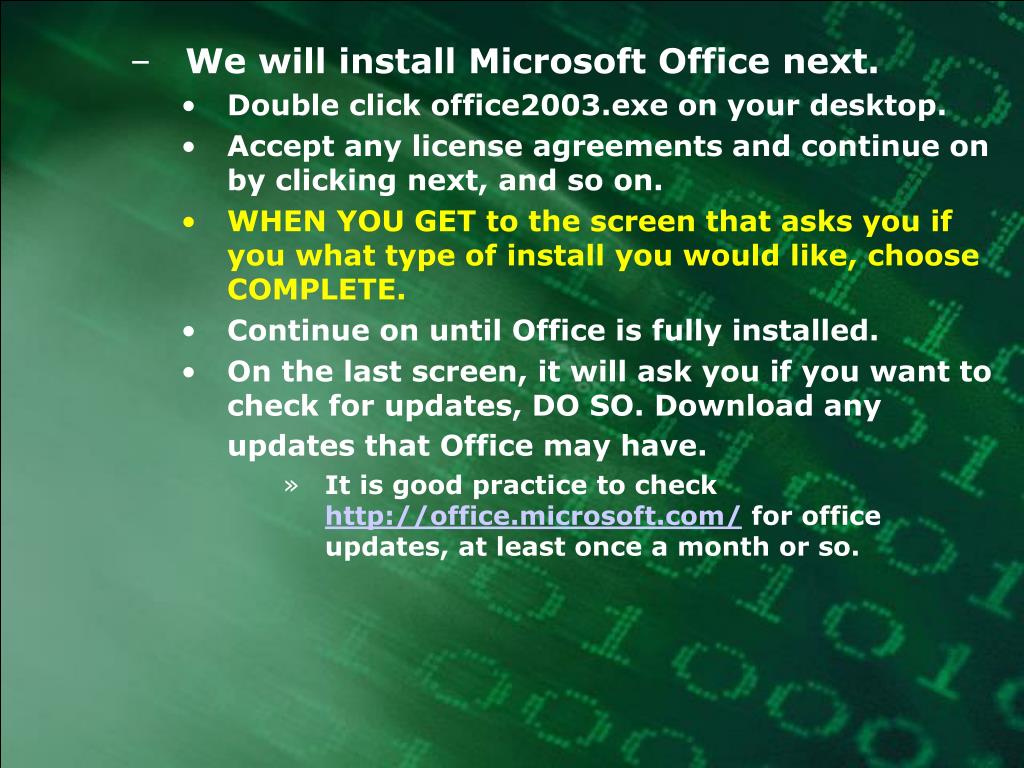 – We will install Microsoft Office next.

• Double click office2003.exe on your desktop.

• Accept any license agreements and continue on by clicking next, and so on.

• WHEN YOU GET to the screen that asks you if you what type of install you would like, choose COMPLETE.

• Continue on until Office is fully installed.

• On the last screen, it will ask you if you want to check for updates, DO SO. Download any updates that Office may have.

» It is good practice to check http://office.microsoft.com/ for office updates, at least once a month or so.